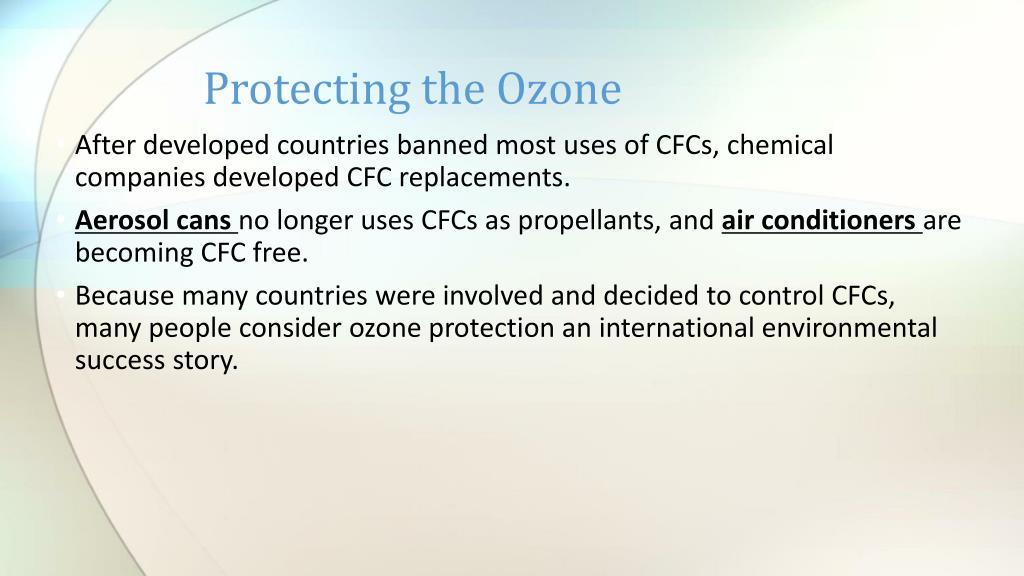 Protecting the Ozone

• After developed countries banned most uses of CFCs, chemical companies developed CFC replacements.

• Aerosol cans no longer uses CFCs as propellants, and air conditioners are becoming CFC free.

• Because many countries were involved and decided to control CFCs, many people consider ozone protection an international environmental success story.